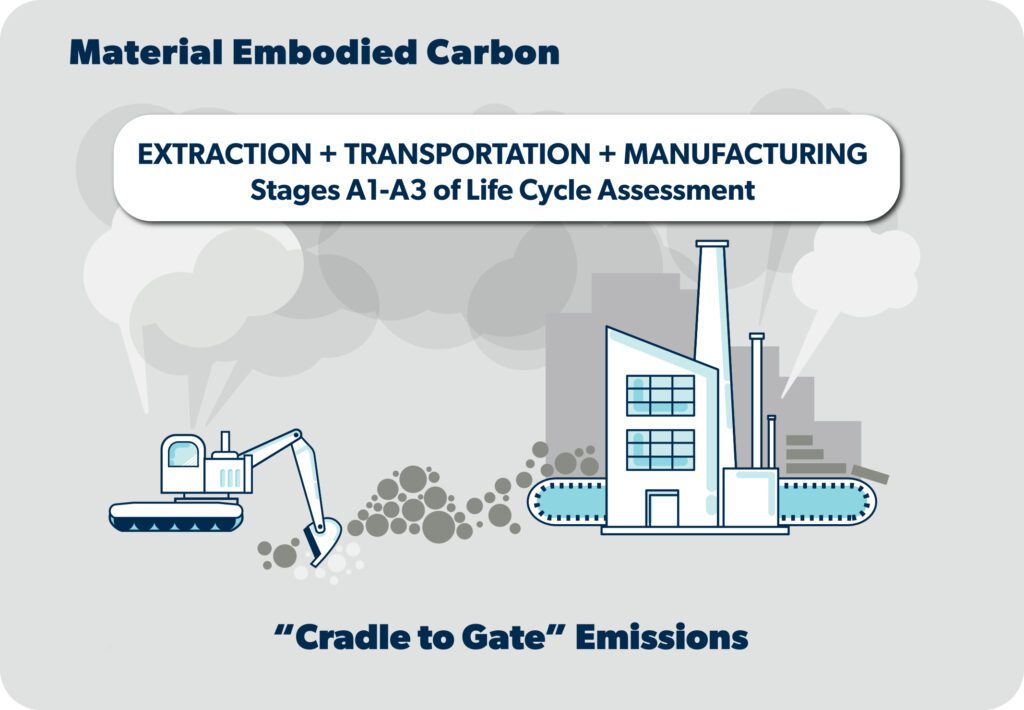 Material Embodied Carbon

EXTRACTION + TRANSPORTATION + MANUFACTURING
Stages A1-A3 of Life Cycle Assessment

"Cradle to Gate" Emissions